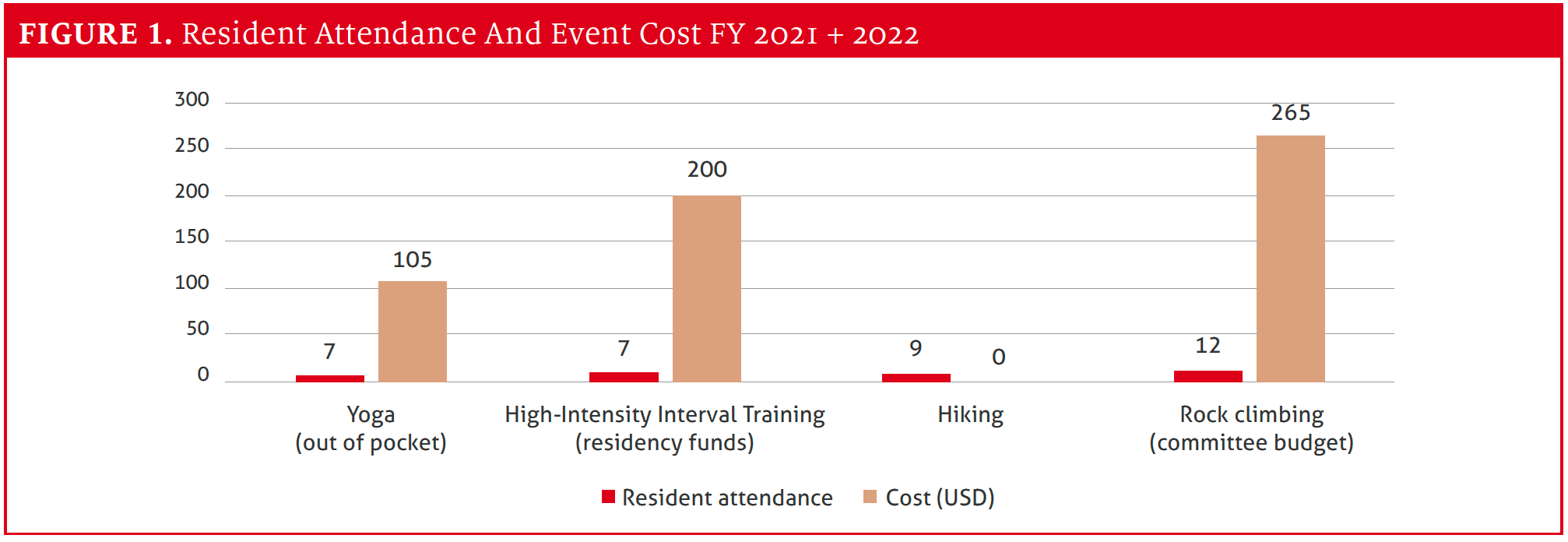 FIGURE 1. Resident Attendance And Event Cost FY 2021 + 2022

300
250
200
150
100
50
0

7
105
7
200
9
0
12
265

Yoga (out of pocket)
High-Intensity Interval Training (residency funds)
Hiking
Rock climbing (committee budget)

Resident attendance
Cost (USD)